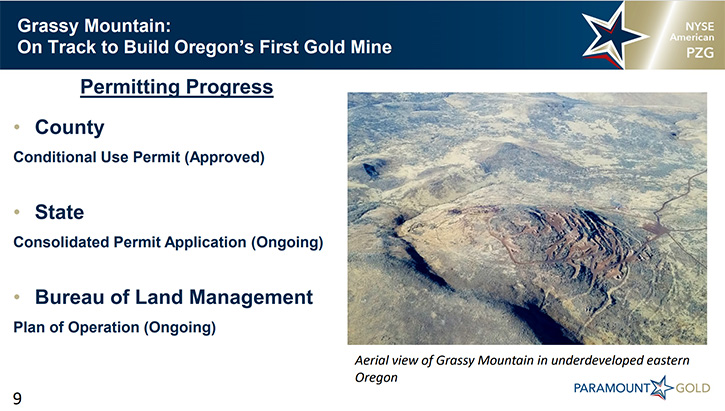 Grassy Mountain:
On Track to Build Oregon's First Gold Mine

NYSE American PZG

Permitting Progress

• County

Conditional Use Permit (Approved)

• State

Consolidated Permit Application (Ongoing)

• Bureau of Land Management

Plan of Operation (Ongoing)

Aerial view of Grassy Mountain in underdeveloped eastern Oregon

PARAMOUNT GOLD

9